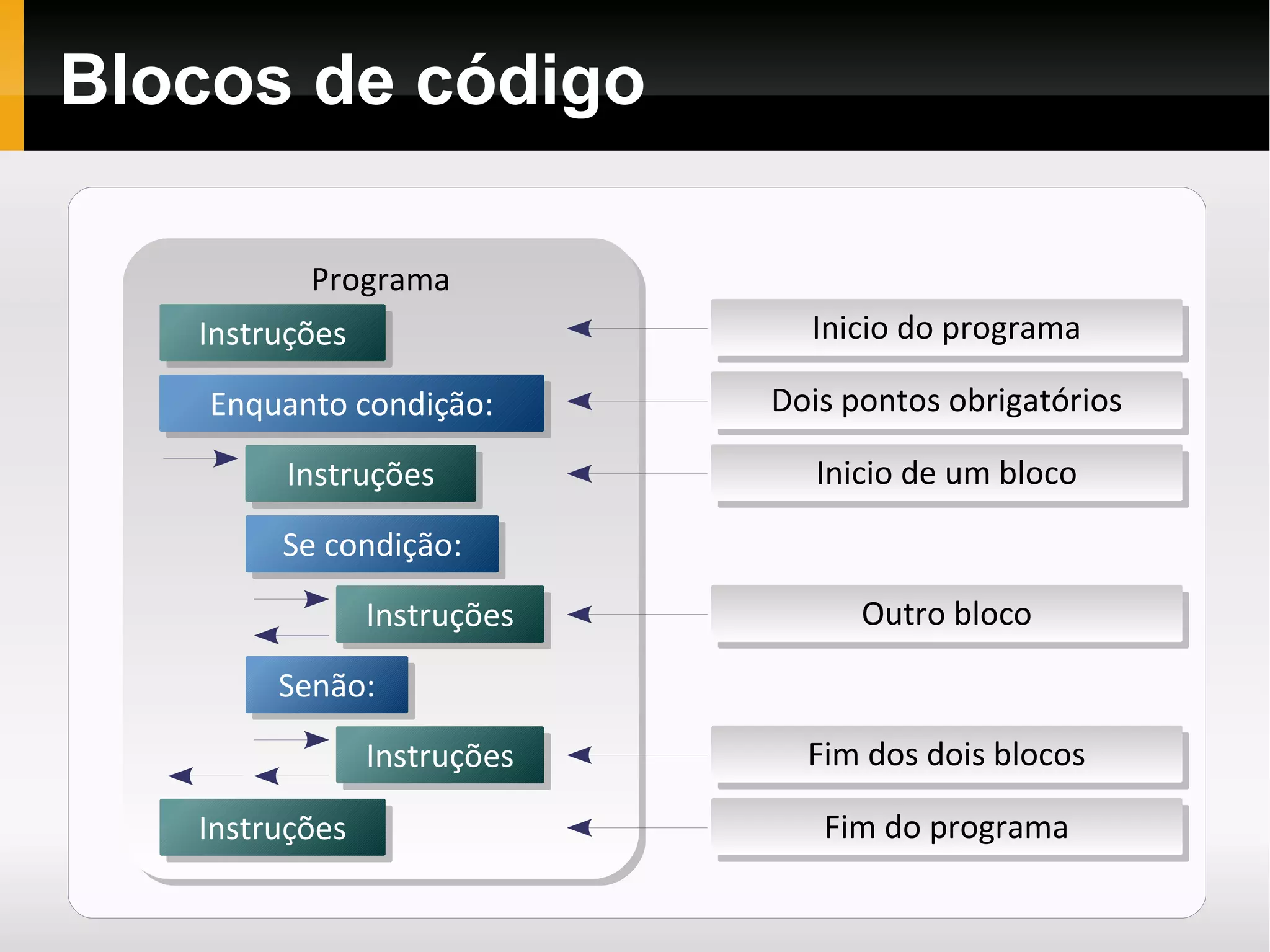 Blocos de código

Programa

Instruções

Enquanto condição:

Instruções

Se condição:

Instruções

Senão:

Instruções

Instruções

Inicio do programa

Dois pontos obrigatórios

Inicio de um bloco

Outro bloco

Fim dos dois blocos

Fim do programa